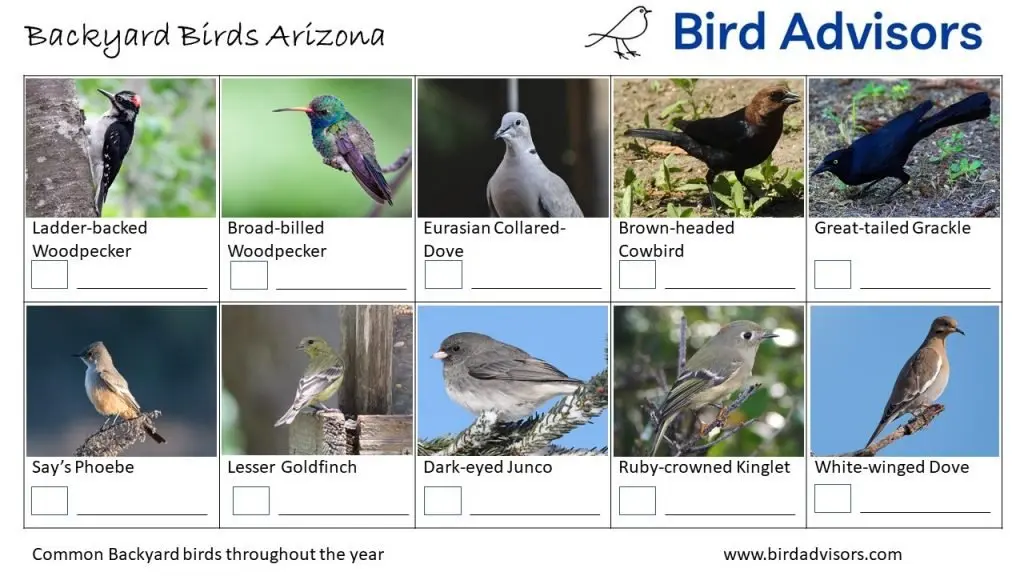 Backyard Birds Arizona

Bird Advisors

| Ladder-backed Woodpecker | Broad-billed Woodpecker | Eurasian Collared-Dove | Brown-headed Cowbird | Great-tailed Grackle |
|---|---|---|---|---|
| Say's Phoebe | Lesser Goldfinch | Dark-eyed Junco | Ruby-crowned Kinglet | White-winged Dove |

Common Backyard birds throughout the year

www.birdadvisors.com